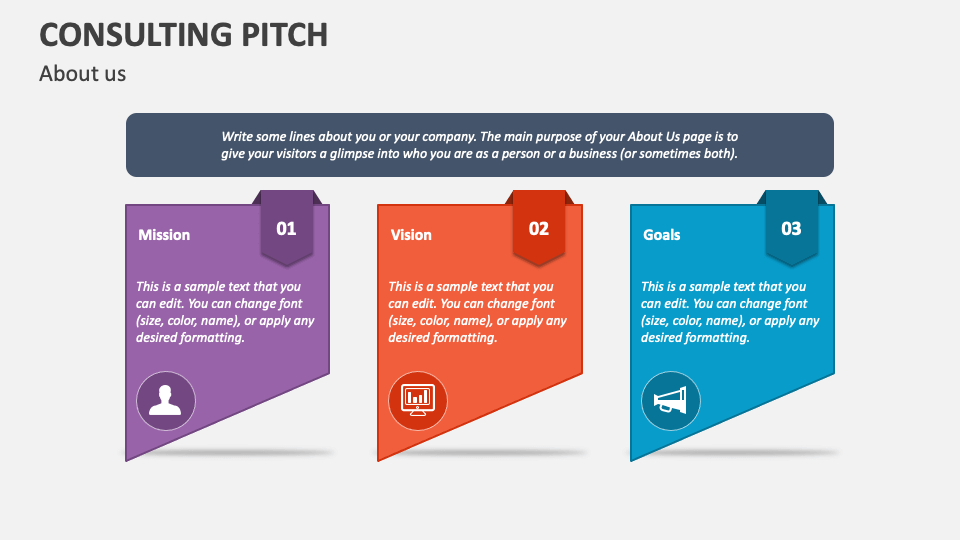 CONSULTING PITCH

About us

Write some lines about you or your company. The main purpose of your About Us page is to give your visitors a glimpse into who you are as a person or a business (or sometimes both).

Mission

01

This is a sample text that you can edit. You can change font (size, color, name), or apply any desired formatting.

Vision

02

This is a sample text that you can edit. You can change font (size, color, name), or apply any desired formatting.

Goals

03

This is a sample text that you can edit. You can change font (size, color, name), or apply any desired formatting.